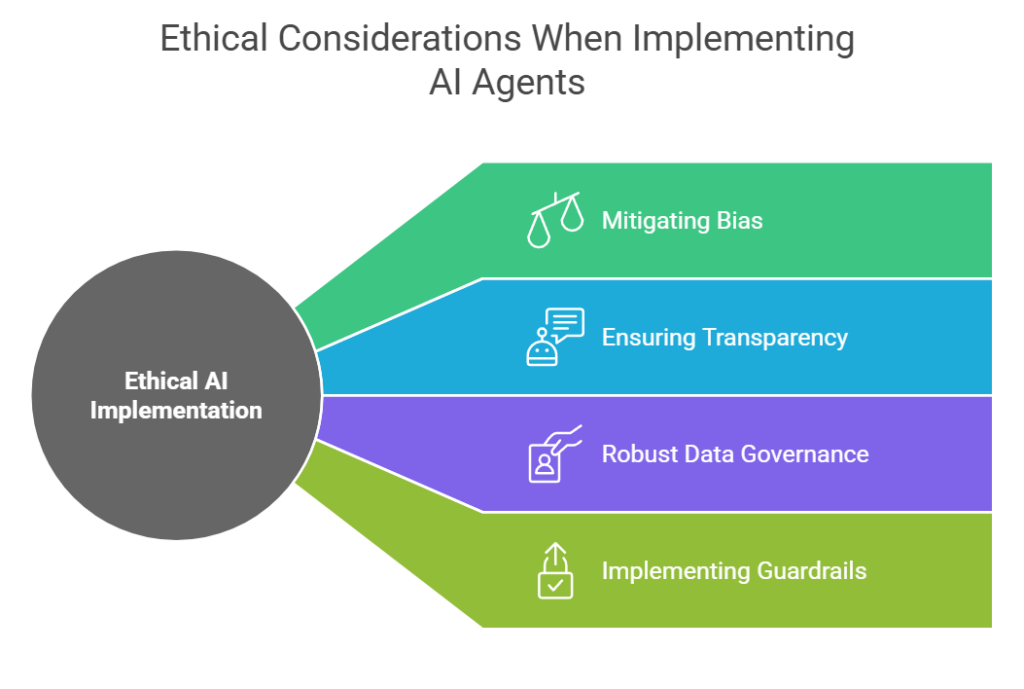 Ethical Considerations When Implementing AI Agents

Ethical AI Implementation

Mitigating Bias

Ensuring Transparency

Robust Data Governance

Implementing Guardrails